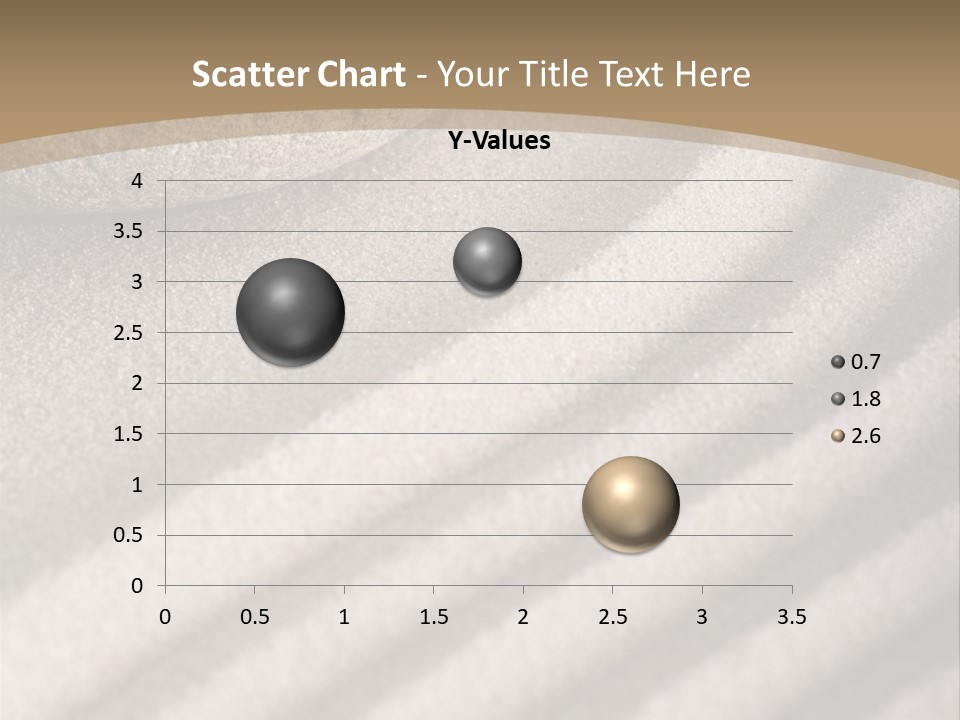 Scatter Chart - Your Title Text Here

Y-Values

4
3.5
3
2.5
2
1.5
1
0.5
0

0 0.5 1 1.5 2 2.5 3 3.5

0.7
1.8
2.6